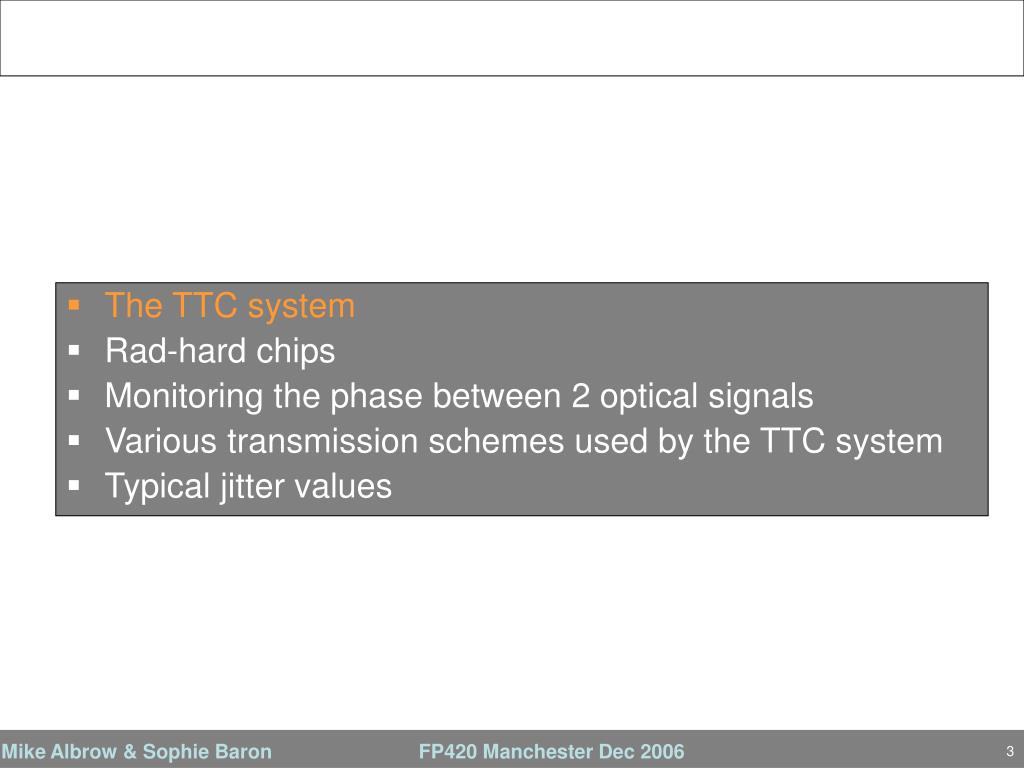 - The TTC system
- Rad-hard chips
- Monitoring the phase between 2 optical signals
- Various transmission schemes used by the TTC system
- Typical jitter values

Mike Albrow & Sophie Baron FP420 Manchester Dec 2006 3